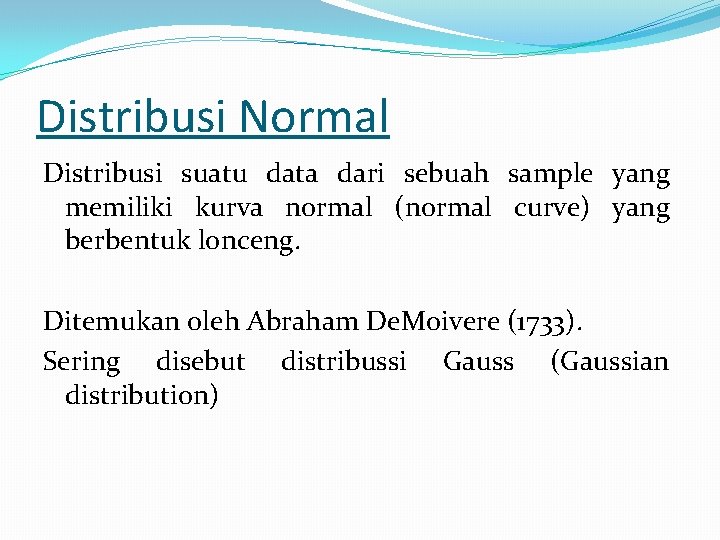 Distribusi Normal

Distribusi suatu data dari sebuah sample yang memiliki kurva normal (normal curve) yang berbentuk lonceng.

Ditemukan oleh Abraham DeMoivere (1733).

Sering disebut distribussi Gauss (Gaussian distribution)